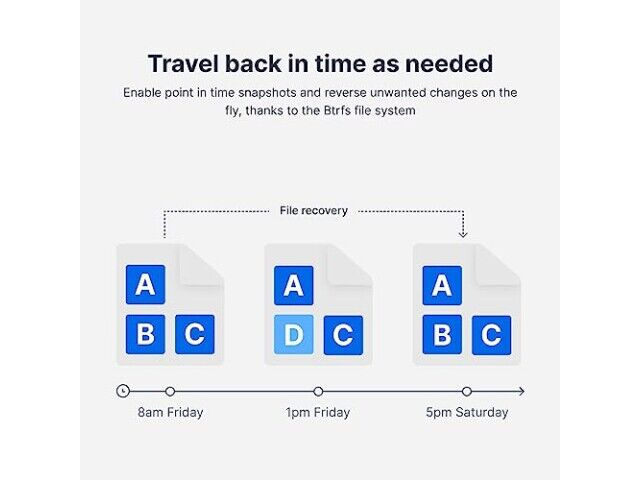 Travel back in time as needed

Enable point in time snapshots and reverse unwanted changes on the fly, thanks to the Btrfs file system

File recovery

A
B C

A
D C

A
B C

8am Friday

1pm Friday

5pm Saturday